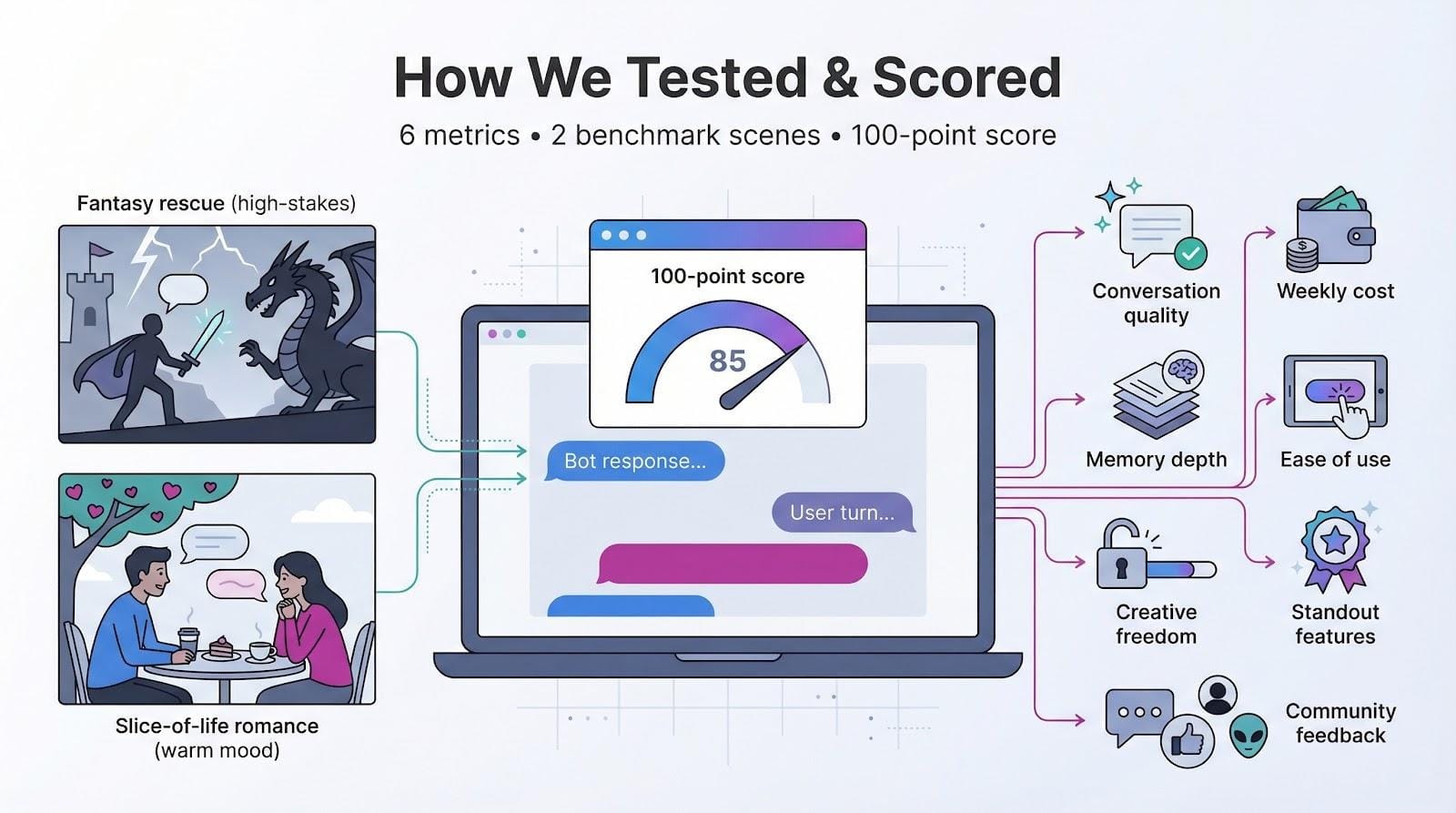 How We Tested & Scored

6 metrics • 2 benchmark scenes • 100-point score

Fantasy rescue (high-stakes)

Slice-of-life romance (warm mood)

100-point score

85

Bot response...

User turn...

Conversation quality

Weekly cost

Memory depth

Ease of use

Creative freedom

Standout features

Community feedback